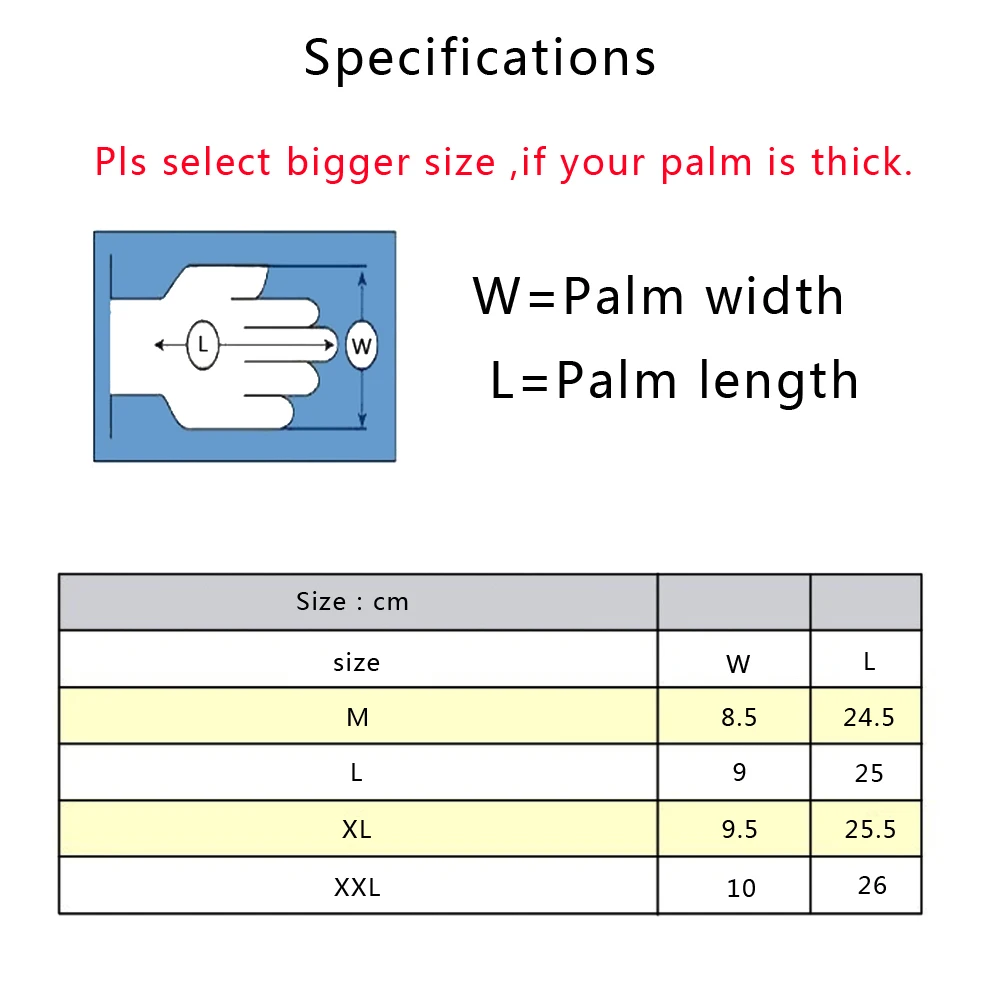 Specifications

Pls select bigger size ,if your palm is thick.

L

W

W=Palm width

L=Palm length

| Size : cm | | |
|---|---|---|
| size | W | L |
| M | 8.5 | 24.5 |
| L | 9 | 25 |
| XL | 9.5 | 25.5 |
| XXL | 10 | 26 |